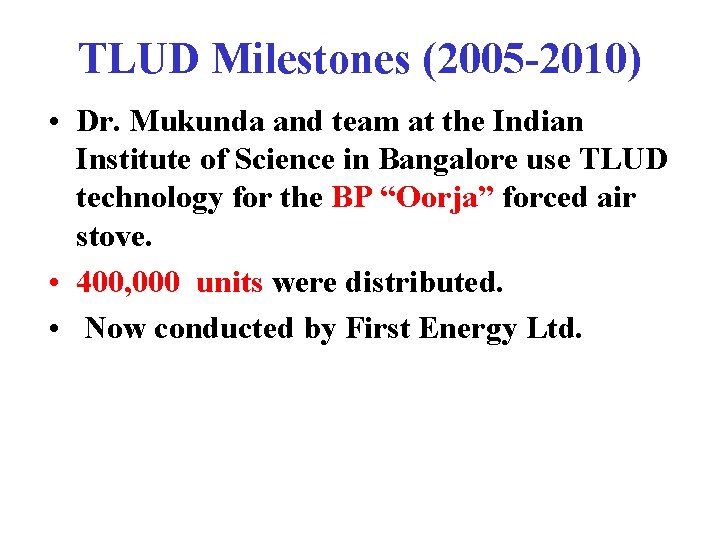 TLUD Milestones (2005-2010)

• Dr. Mukunda and team at the Indian Institute of Science in Bangalore use TLUD technology for the BP “Oorja” forced air stove.

• 400,000 units were distributed.

• Now conducted by First Energy Ltd.